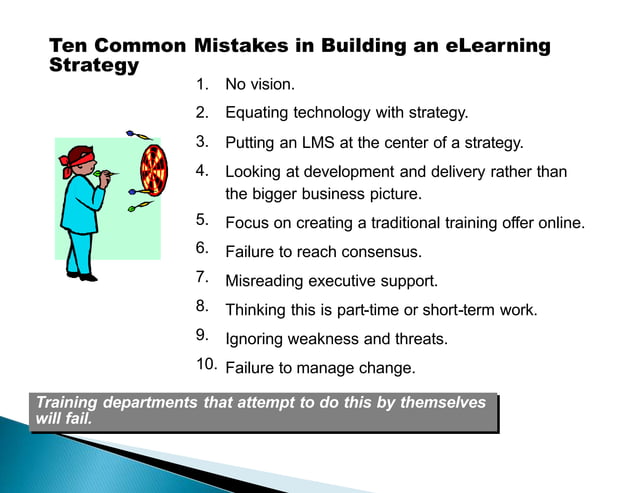 Ten Common Mistakes in Building an eLearning Strategy

1. No vision.
2. Equating technology with strategy.
3. Putting an LMS at the center of a strategy.
4. Looking at development and delivery rather than the bigger business picture.
5. Focus on creating a traditional training offer online.
6. Failure to reach consensus.
7. Misreading executive support.
8. Thinking this is part-time or short-term work.
9. Ignoring weakness and threats.
10. Failure to manage change.

Training departments that attempt to do this by themselves will fail.